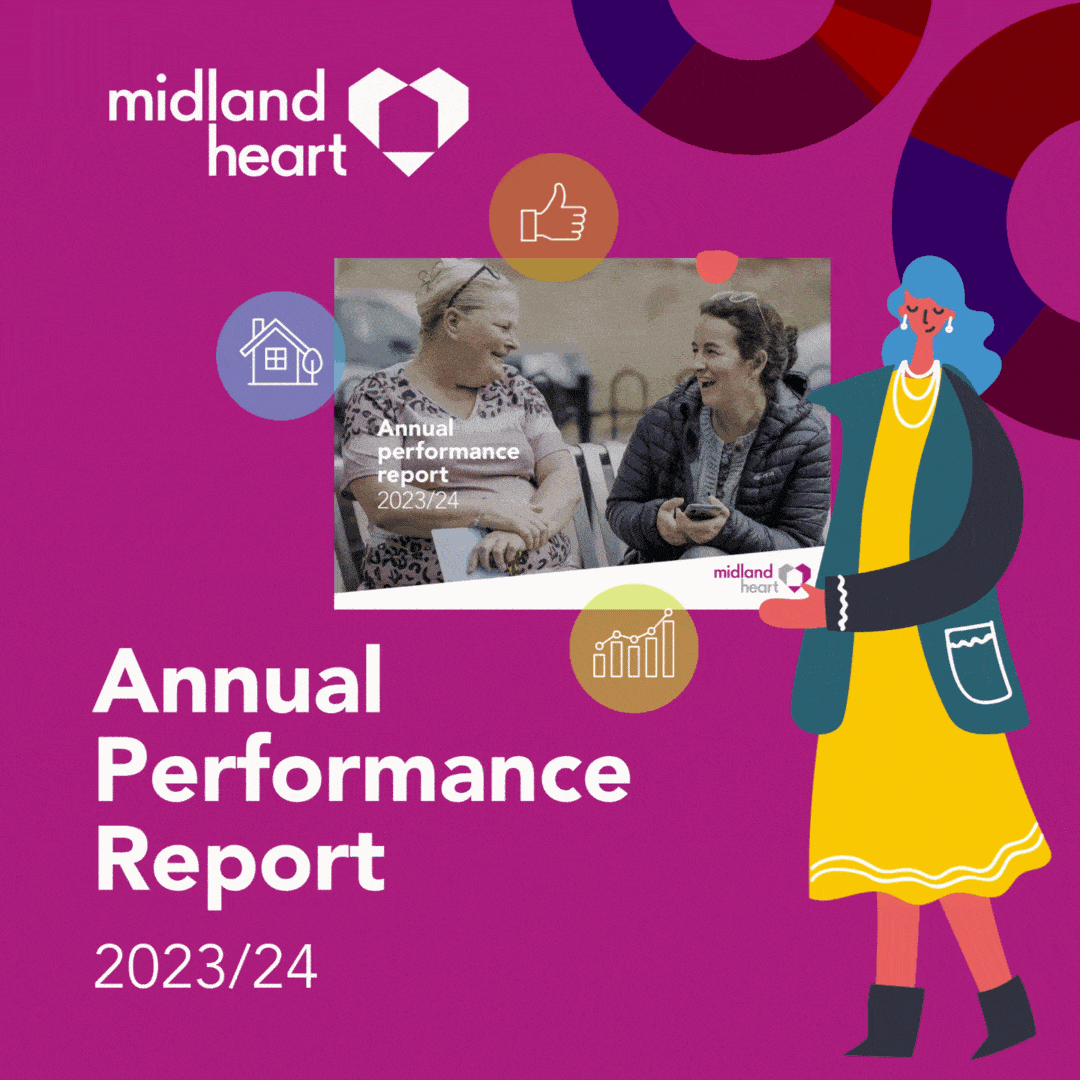 midland heart

Annual performance report 2023/24

midland heart

Annual Performance Report

2023/24